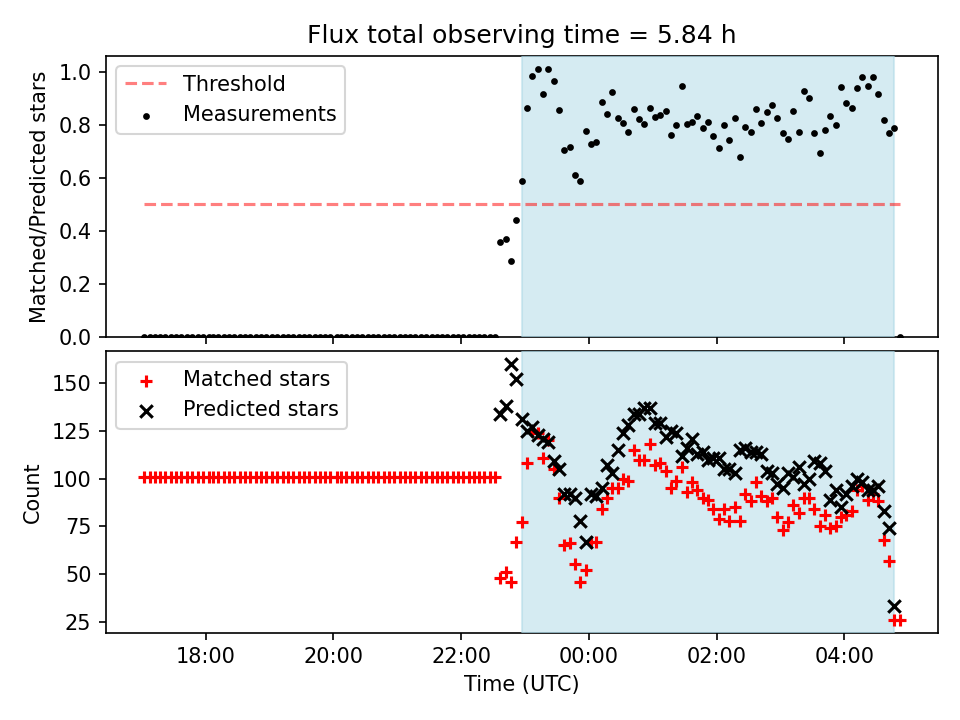 Flux total observing time = 5.84 h

Threshold
Measurements

Matched/Predicted stars
1.0
0.8
0.6
0.4
0.2
0.0

Matched stars
Predicted stars

Count
150
125
100
75
50
25

18:00
20:00
22:00
00:00
02:00
04:00
Time (UTC)